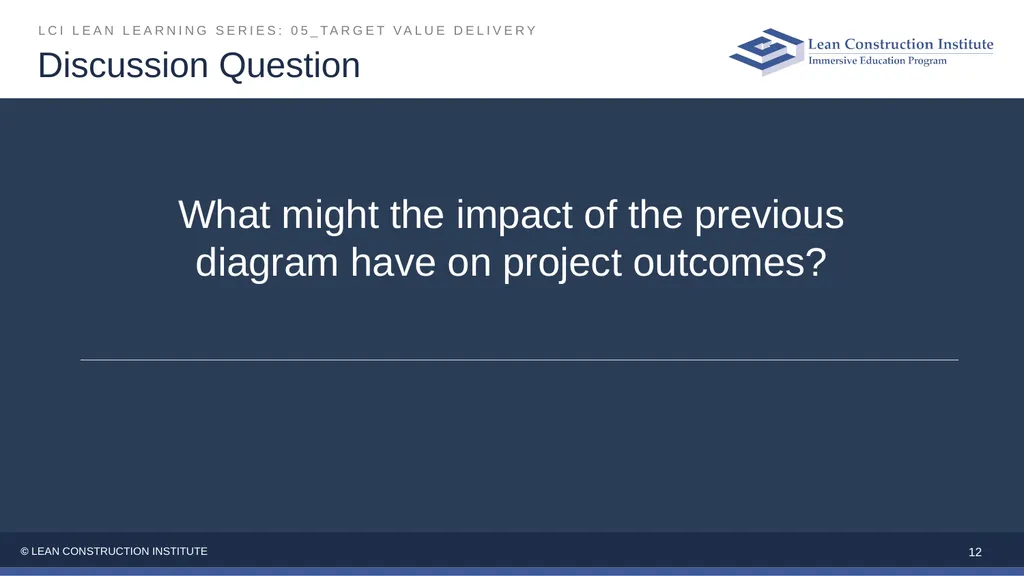 LCI LEAN LEARNING SERIES: 05_TARGET VALUE DELIVERY

Discussion Question

Lean Construction Institute
Immersive Education Program

What might the impact of the previous diagram have on project outcomes?

© LEAN CONSTRUCTION INSTITUTE

12